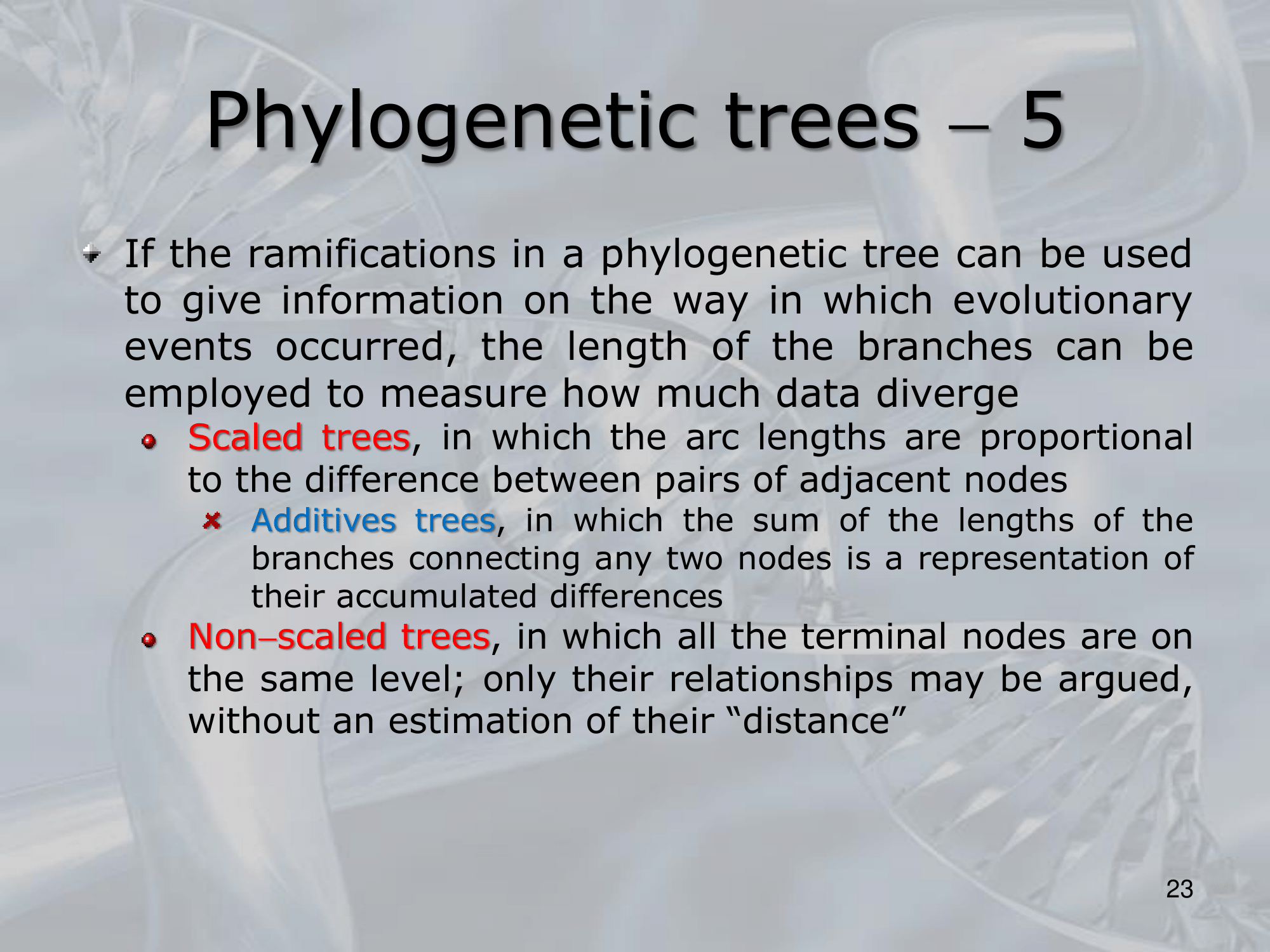 Phylogenetic trees – 5

If the ramifications in a phylogenetic tree can be used to give information on the way in which evolutionary events occurred, the length of the branches can be employed to measure how much data diverge

Scaled trees, in which the arc lengths are proportional to the difference between pairs of adjacent nodes

Additives trees, in which the sum of the lengths of the branches connecting any two nodes is a representation of their accumulated differences

Non–scaled trees, in which all the terminal nodes are on the same level; only their relationships may be argued, without an estimation of their “distance”

23